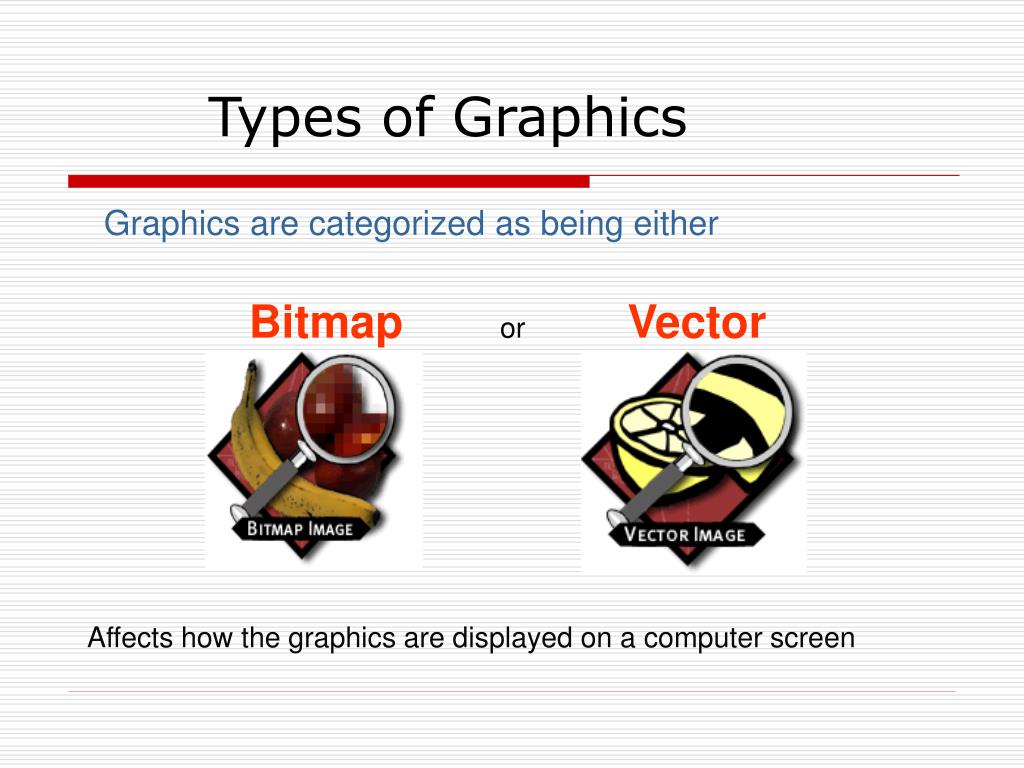 Types of Graphics

Graphics are categorized as being either

Bitmap or Vector

BITMAP IMAGE

VECTOR IMAGE

Affects how the graphics are displayed on a computer screen